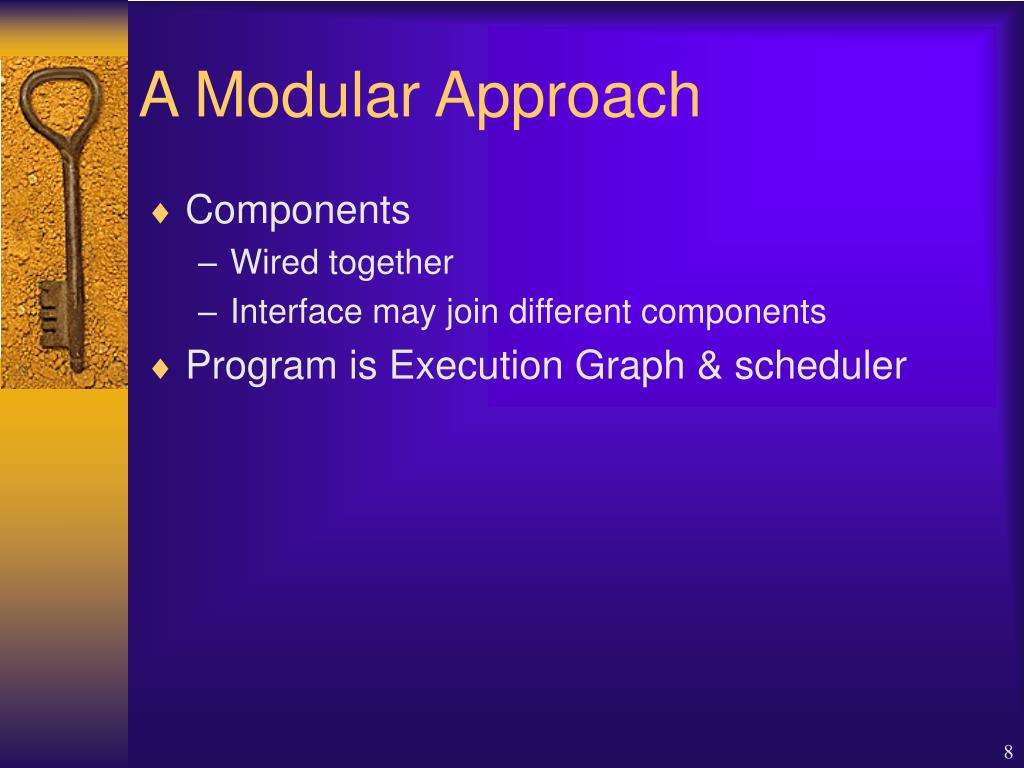 A Modular Approach

♦ Components
– Wired together
– Interface may join different components
♦ Program is Execution Graph & scheduler

8